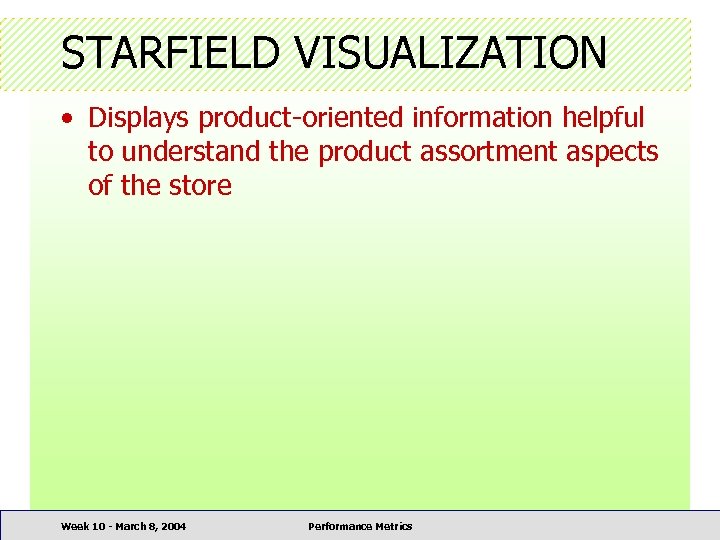 STARFIELD VISUALIZATION

• Displays product-oriented information helpful to understand the product assortment aspects of the store

Week 10 - March 8, 2004

Performance Metrics